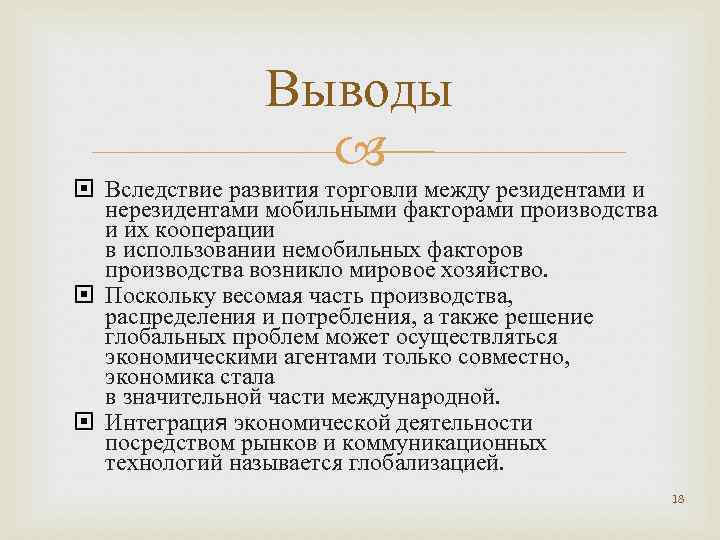 Выводы

Вследствие развития торговли между резидентами и нерезидентами мобильными факторами производства и их кооперации в использовании немобильных факторов производства возникло мировое хозяйство.

Поскольку весомая часть производства, распределения и потребления, а также решение глобальных проблем может осуществляться экономическими агентами только совместно, экономика стала в значительной части международной.

Интеграция экономической деятельности посредством рынков и коммуникационных технологий называется глобализацией.

18